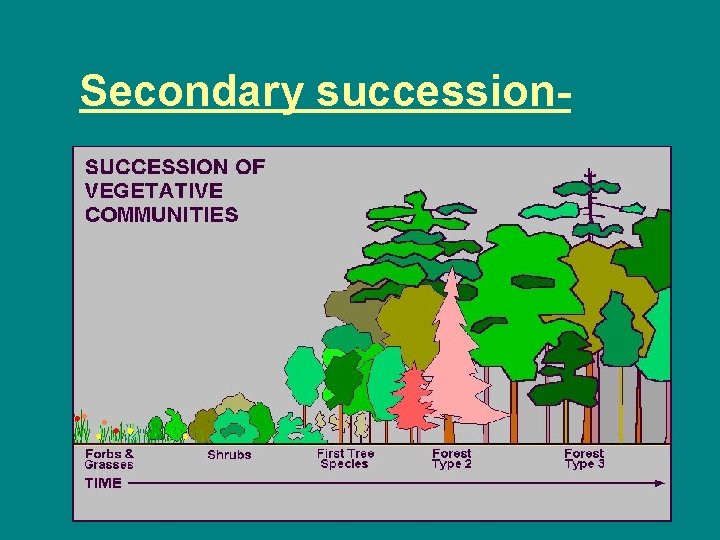 Secondary succession-

SUCCESSION OF VEGETATIVE COMMUNITIES

Forbs & Grasses

Shrubs

First Tree Species

Forest Type 2

Forest Type 3

TIME